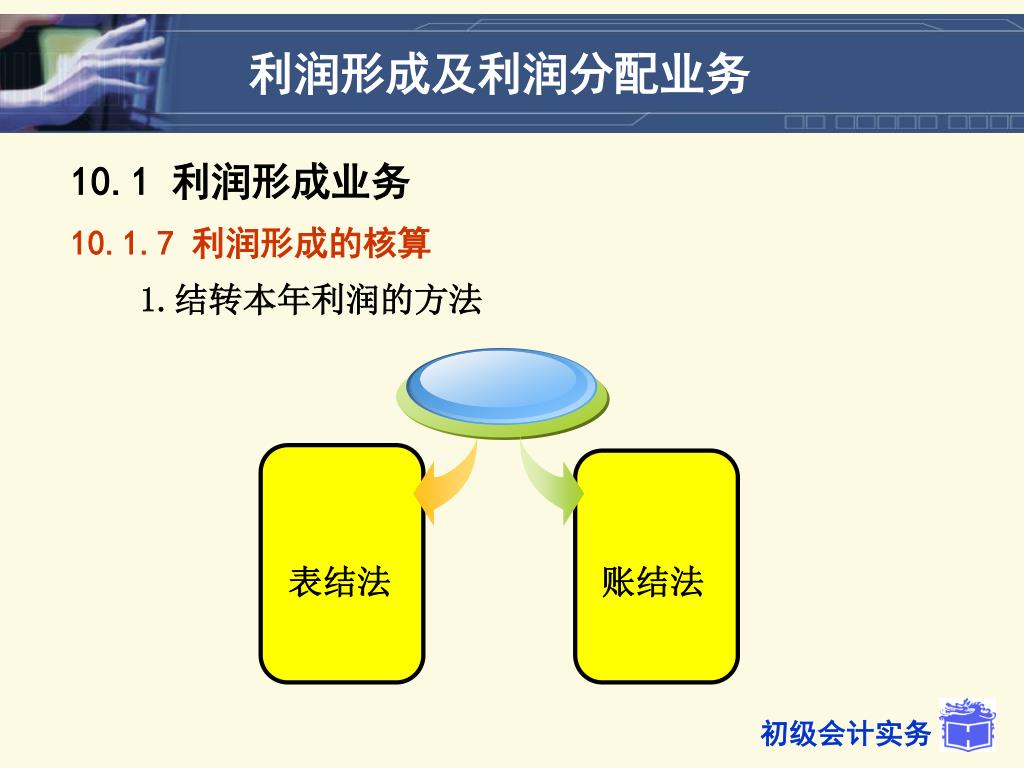 利润形成及利润分配业务

10.1 利润形成业务

10.1.7 利润形成的核算

1.结转本年利润的方法

表结法

账结法

初级会计实务